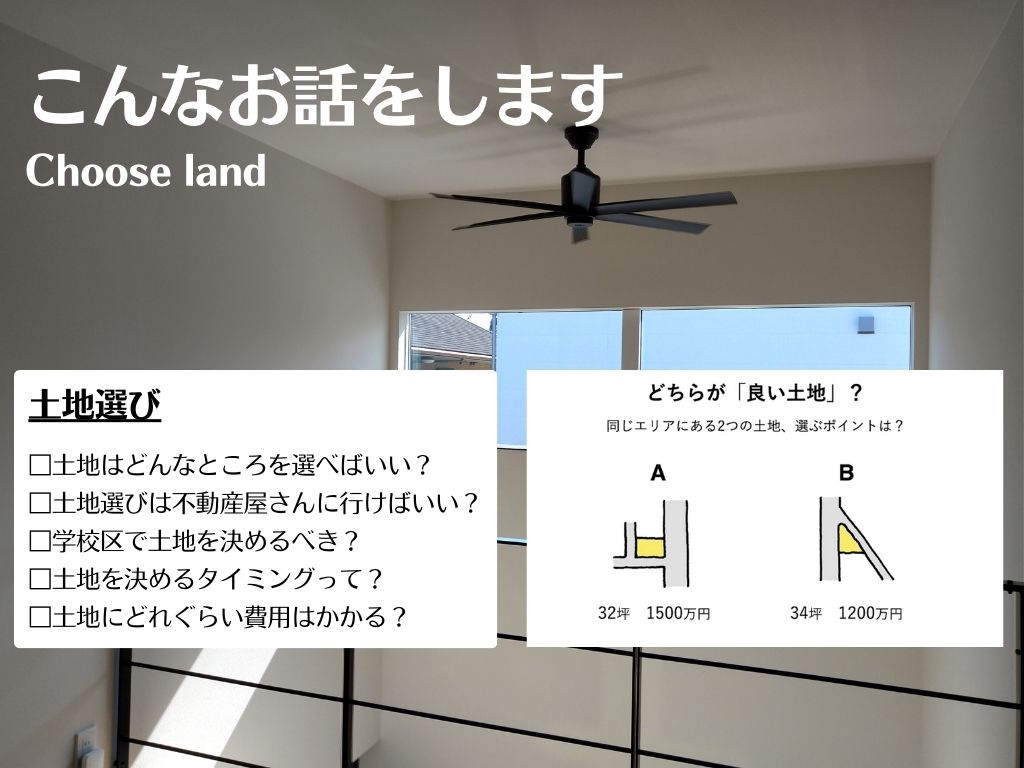 こんなお話をします
Choose land

土地選び

□土地はどんなところを選べばいい？
□土地選びは不動産屋さんに行けばいい？
□学校区で土地を決めるべき？
□土地を決めるタイミングって？
□土地にどれぐらい費用はかかる？

どちらが「良い土地」？
同じエリアにある2つの土地、選ぶポイントは？

A
32坪　1500万円

B
34坪　1200万円